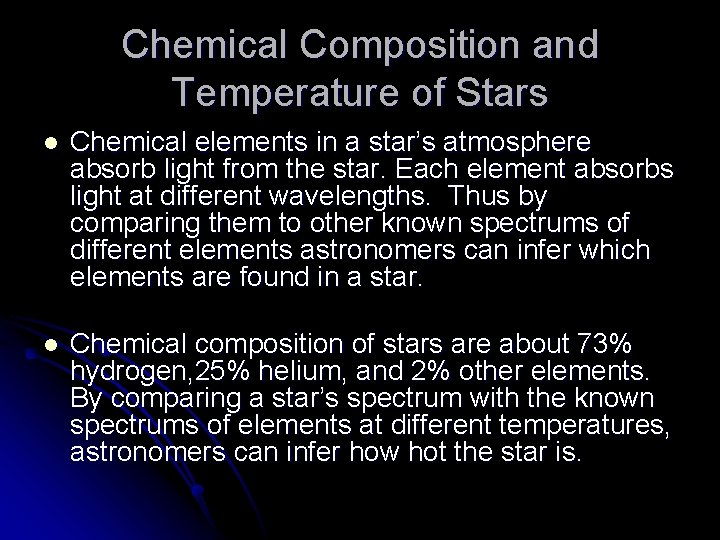 Chemical Composition and Temperature of Stars

- Chemical elements in a star's atmosphere absorb light from the star. Each element absorbs light at different wavelengths. Thus by comparing them to other known spectrums of different elements astronomers can infer which elements are found in a star.

- Chemical composition of stars are about 73% hydrogen,25% helium, and 2% other elements. By comparing a star's spectrum with the known spectrums of elements at different temperatures, astronomers can infer how hot the star is.